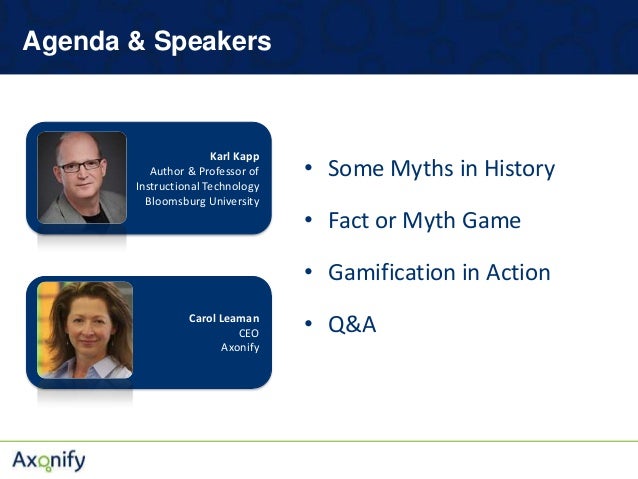 Agenda & Speakers

Karl Kapp
Author & Professor of
Instructional Technology
Bloomsburg University

Carol Leaman
CEO
Axonify

• Some Myths in History
• Fact or Myth Game
• Gamification in Action
• Q&A

Axonify